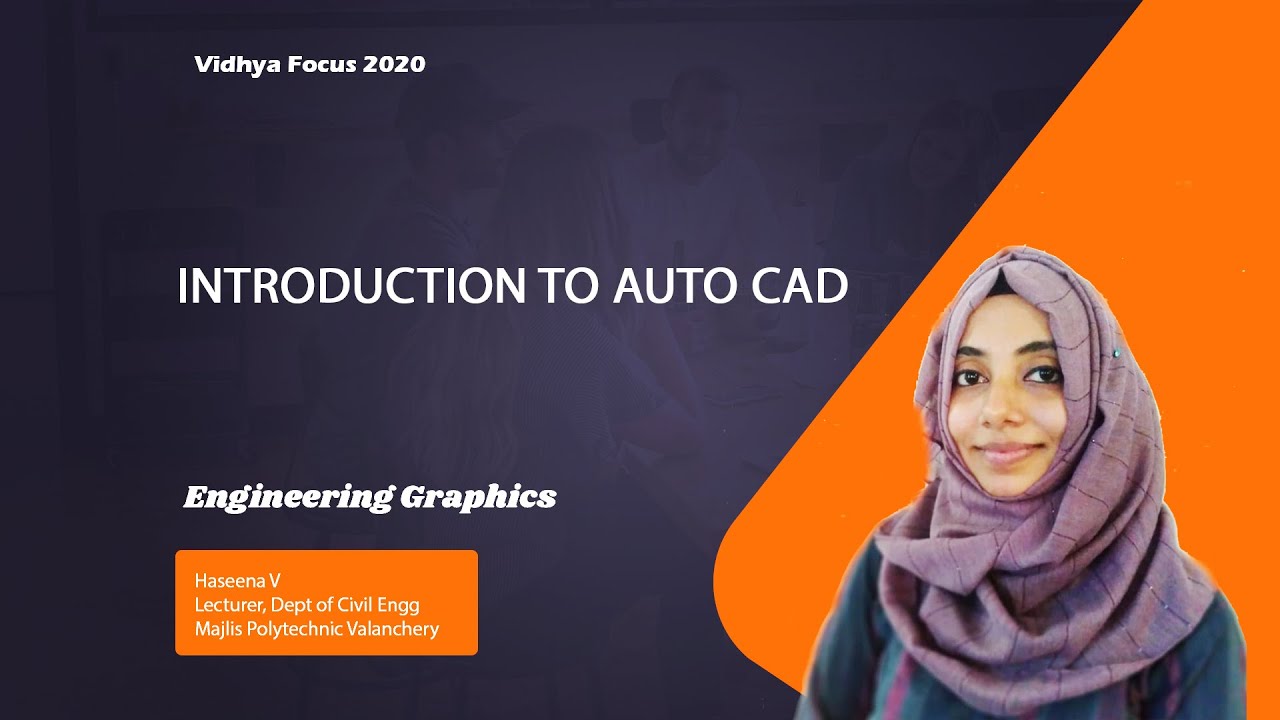 Vidhya Focus 2020

INTRODUCTION TO AUTO CAD

Engineering Graphics

Haseena V
Lecturer, Dept of Civil Engg
Majlis Polytechnic Valanchery